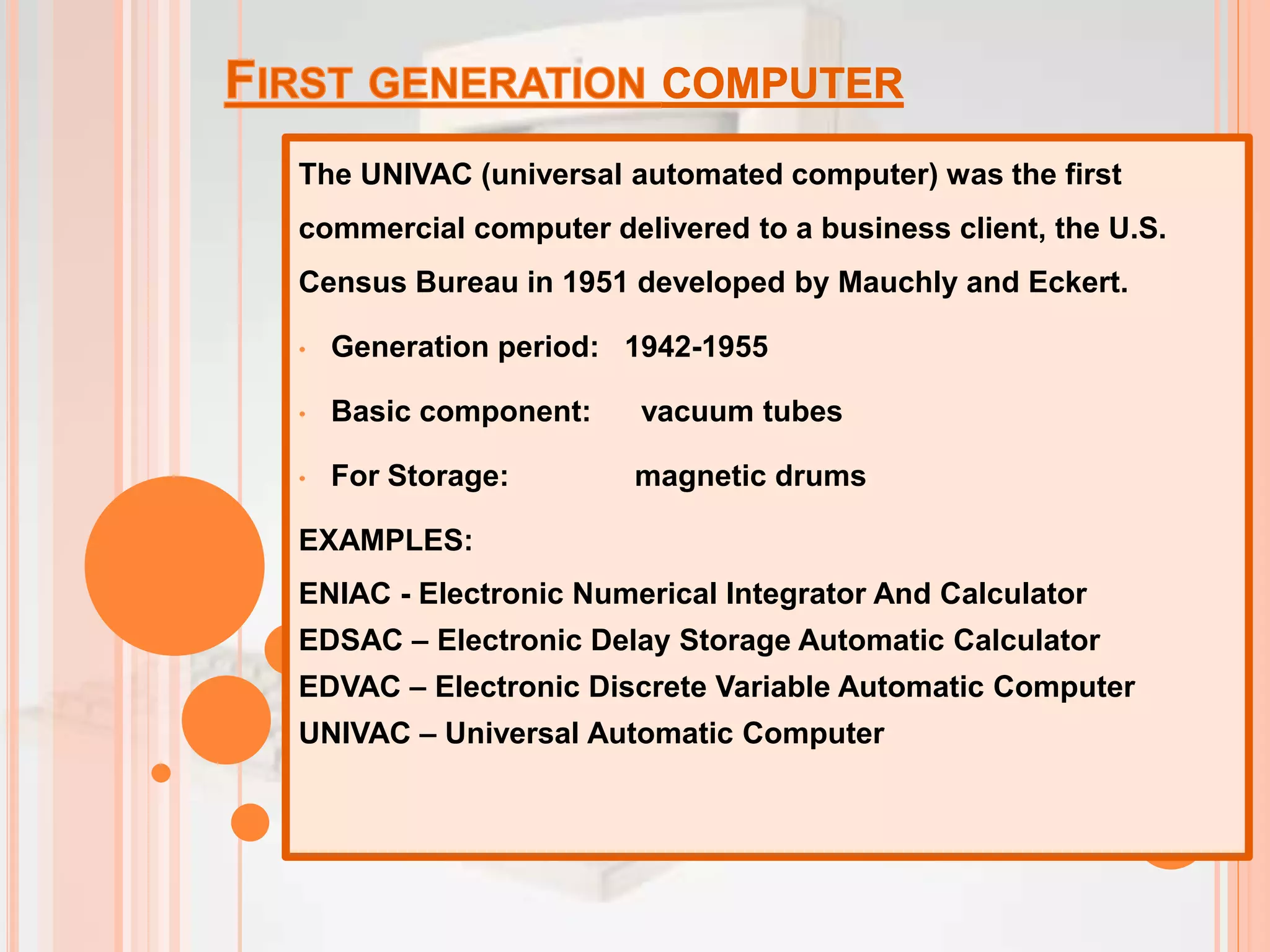 FIRST GENERATION COMPUTER

The UNIVAC (universal automated computer) was the first commercial computer delivered to a business client, the U.S. Census Bureau in 1951 developed by Mauchly and Eckert.

• Generation period: 1942-1955

• Basic component: vacuum tubes

• For Storage: magnetic drums

EXAMPLES:

ENIAC - Electronic Numerical Integrator And Calculator
EDSAC – Electronic Delay Storage Automatic Calculator
EDVAC – Electronic Discrete Variable Automatic Computer
UNIVAC – Universal Automatic Computer